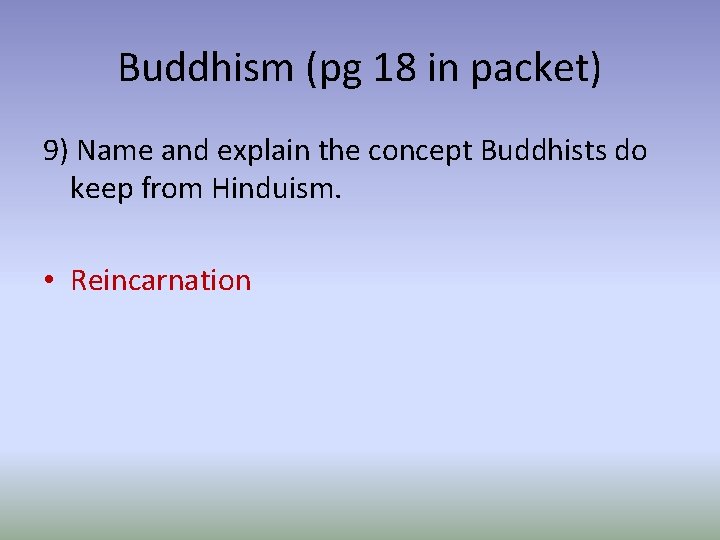 Buddhism (pg 18 in packet)

9) Name and explain the concept Buddhists do keep from Hinduism.

• Reincarnation